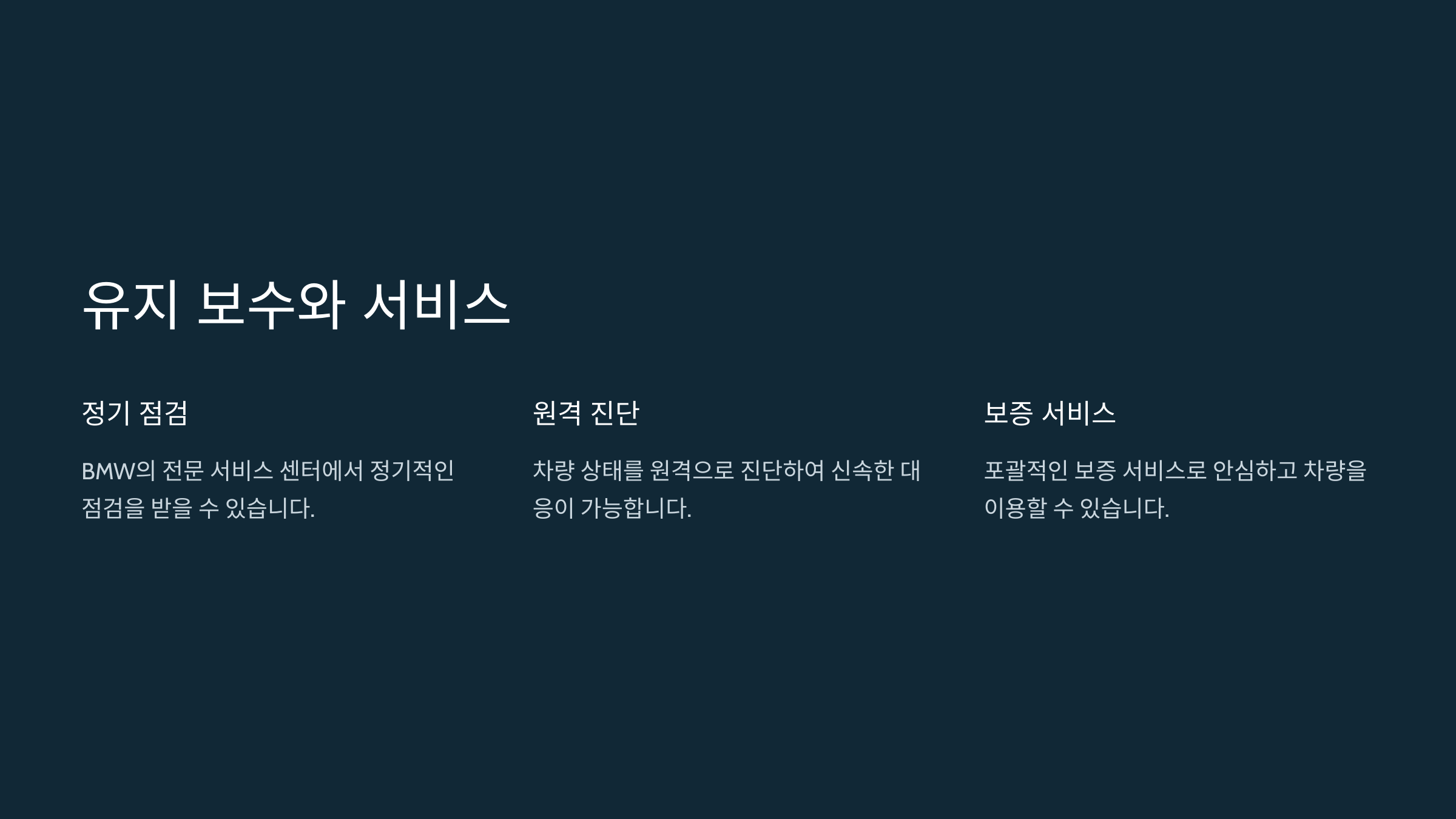 유지 보수와 서비스

정기 점검

BMW의 전문 서비스 센터에서 정기적인 점검을 받을 수 있습니다.

원격 진단

차량 상태를 원격으로 진단하여 신속한 대응이 가능합니다.

보증 서비스

포괄적인 보증 서비스로 안심하고 차량을 이용할 수 있습니다.